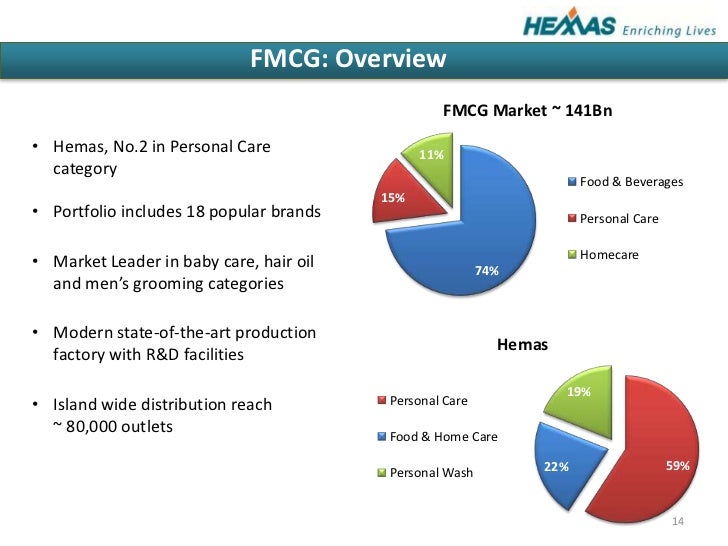 HEMAS Enriching Lives

FMCG: Overview

• Hemas, No.2 in Personal Care category

• Portfolio includes 18 popular brands

• Market Leader in baby care, hair oil and men's grooming categories

• Modern state-of-the-art production factory with R&D facilities

• Island wide distribution reach ~ 80,000 outlets

FMCG Market ~ 141Bn

11%

15%

74%

Food & Beverages

Personal Care

Homecare

Hemas

Personal Care

Food & Home Care

Personal Wash

19%

22%

59%

14